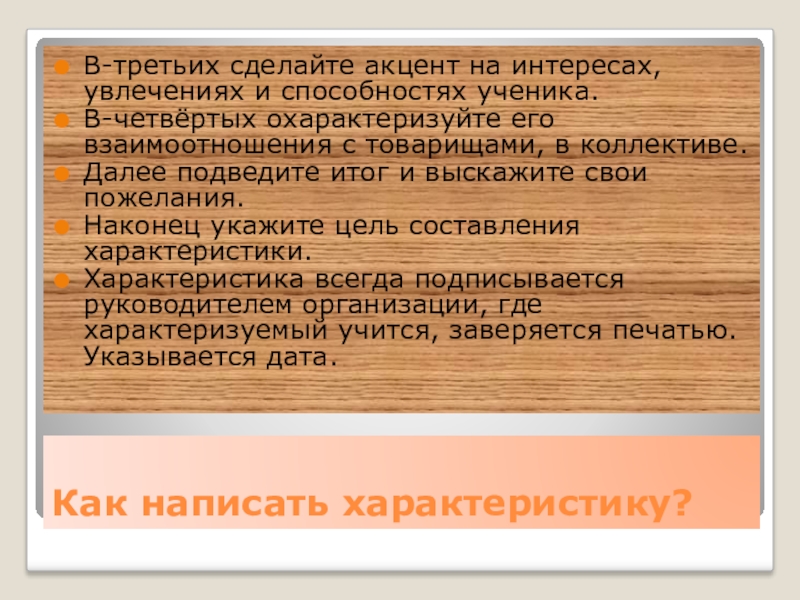 В-третьих сделайте акцент на интересах, увлечениях и способностях ученика.
В-четвёртых охарактеризуйте его взаимоотношения с товарищами, в коллективе.
Далее подведите итог и выскажите свои пожелания.
Наконец укажите цель составления характеристики.
Характеристика всегда подписывается руководителем организации, где характеризуемый учится, заверяется печатью. Указывается дата.

Как написать характеристику?